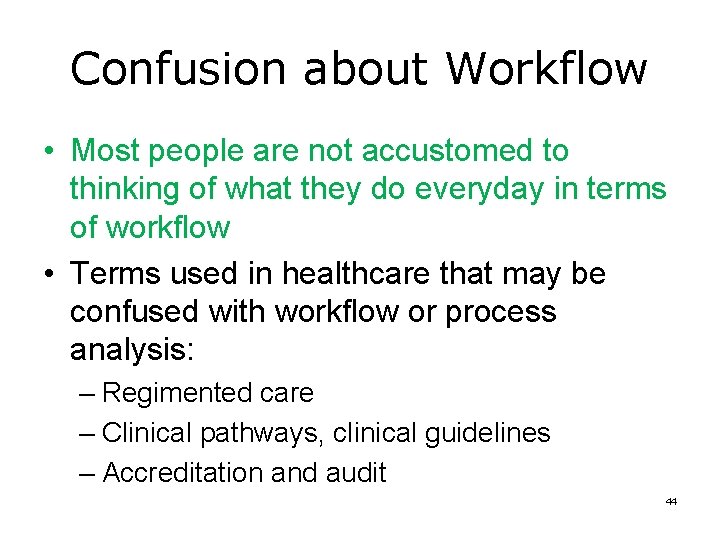 Confusion about Workflow

• Most people are not accustomed to thinking of what they do everyday in terms of workflow

• Terms used in healthcare that may be confused with workflow or process analysis:

– Regimented care

– Clinical pathways, clinical guidelines

– Accreditation and audit

44